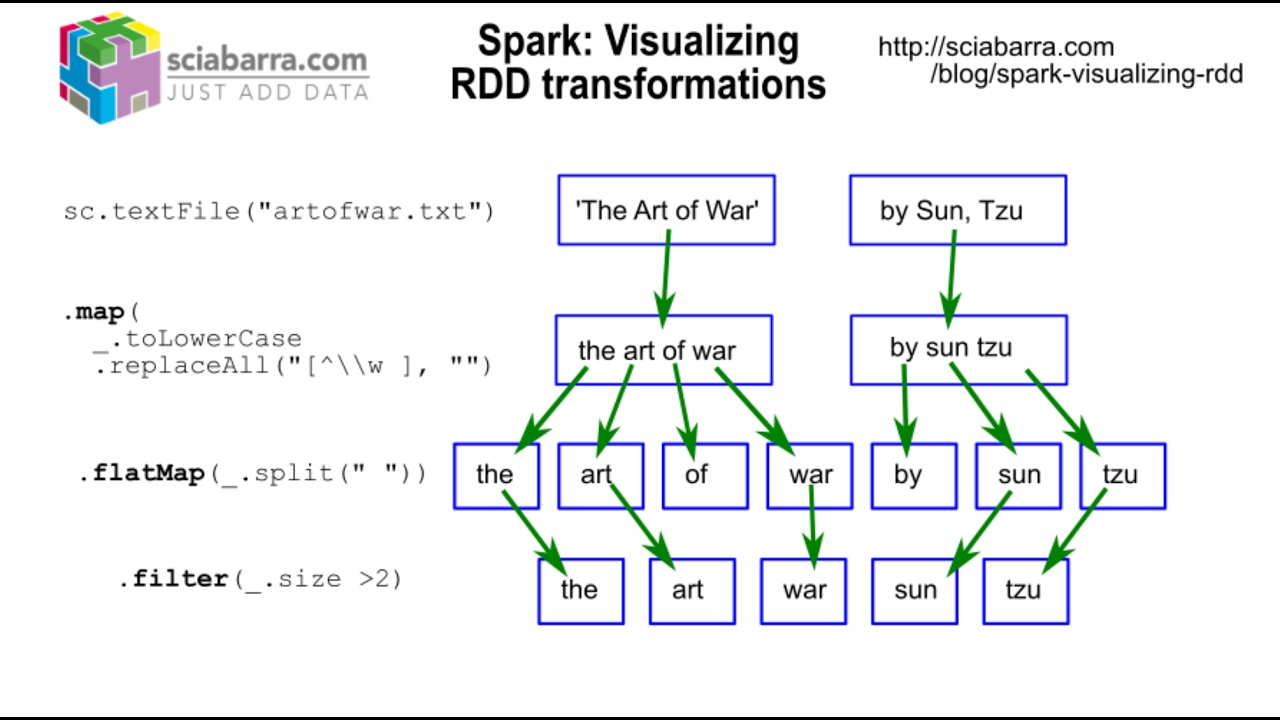 sciabarra.com
JUST ADD DATA

Spark: Visualizing RDD transformations

http://sciabarra.com /blog/spark-visualizing-rdd

sc.textFile("artofwar.txt")

'The Art of War'

by Sun, Tzu

.map(
_.toLowerCase
.replaceAll("[^\\w ], "")

the art of war

by sun tzu

.flatMap(_.split(" "))

the

art

of

war

by

sun

tzu

.filter(_.size >2)

the

art

war

sun

tzu